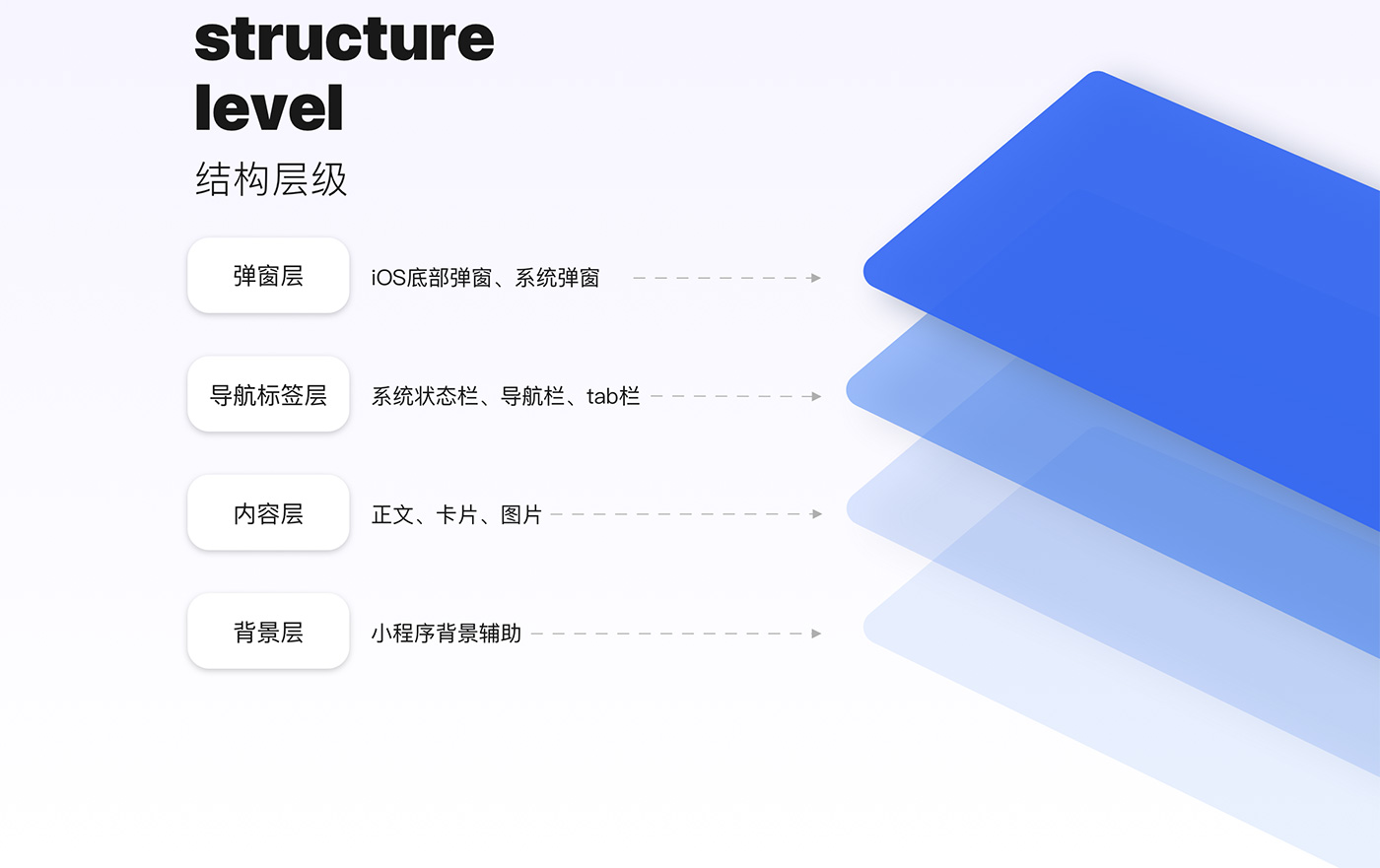 structure
level
结构层级

弹窗层
iOS底部弹窗、系统弹窗

导航标签层
系统状态栏、导航栏、tab栏

内容层
正文、卡片、图片

背景层
小程序背景辅助